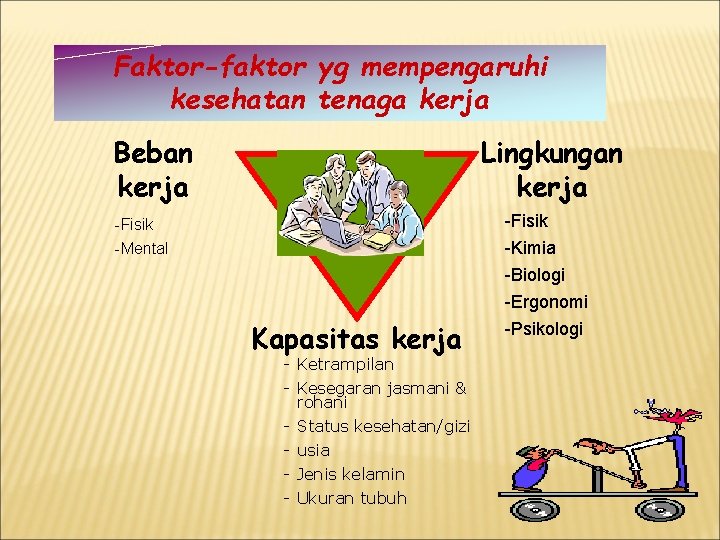 Faktor-faktor yg mempengaruhi kesehatan tenaga kerja

Beban kerja

-Fisik
-Mental

Lingkungan kerja

-Fisik
-Kimia
-Biologi
-Ergonomi
-Psikologi

Kapasitas kerja

- Ketrampilan
- Kesegaran jasmani & rohani
- Status kesehatan/gizi
- usia
- Jenis kelamin
- Ukuran tubuh